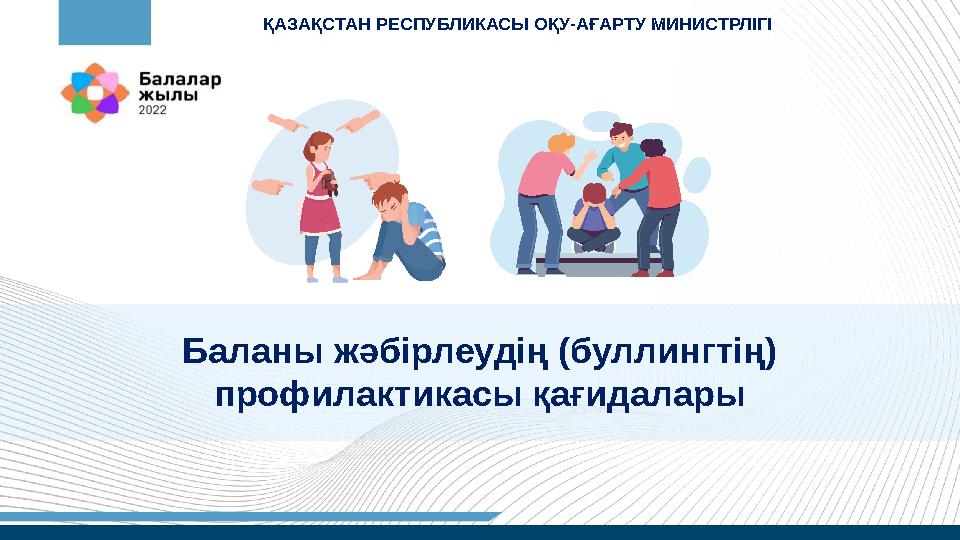 ҚАЗАҚСТАН РЕСПУБЛИКАСЫ ОҚУ-АҒАРТУ МИНИСТРЛІГІ

Балалар жылы 2022

Баланы жәбірлеудің (буллингтің) профилактикасы қағидалары